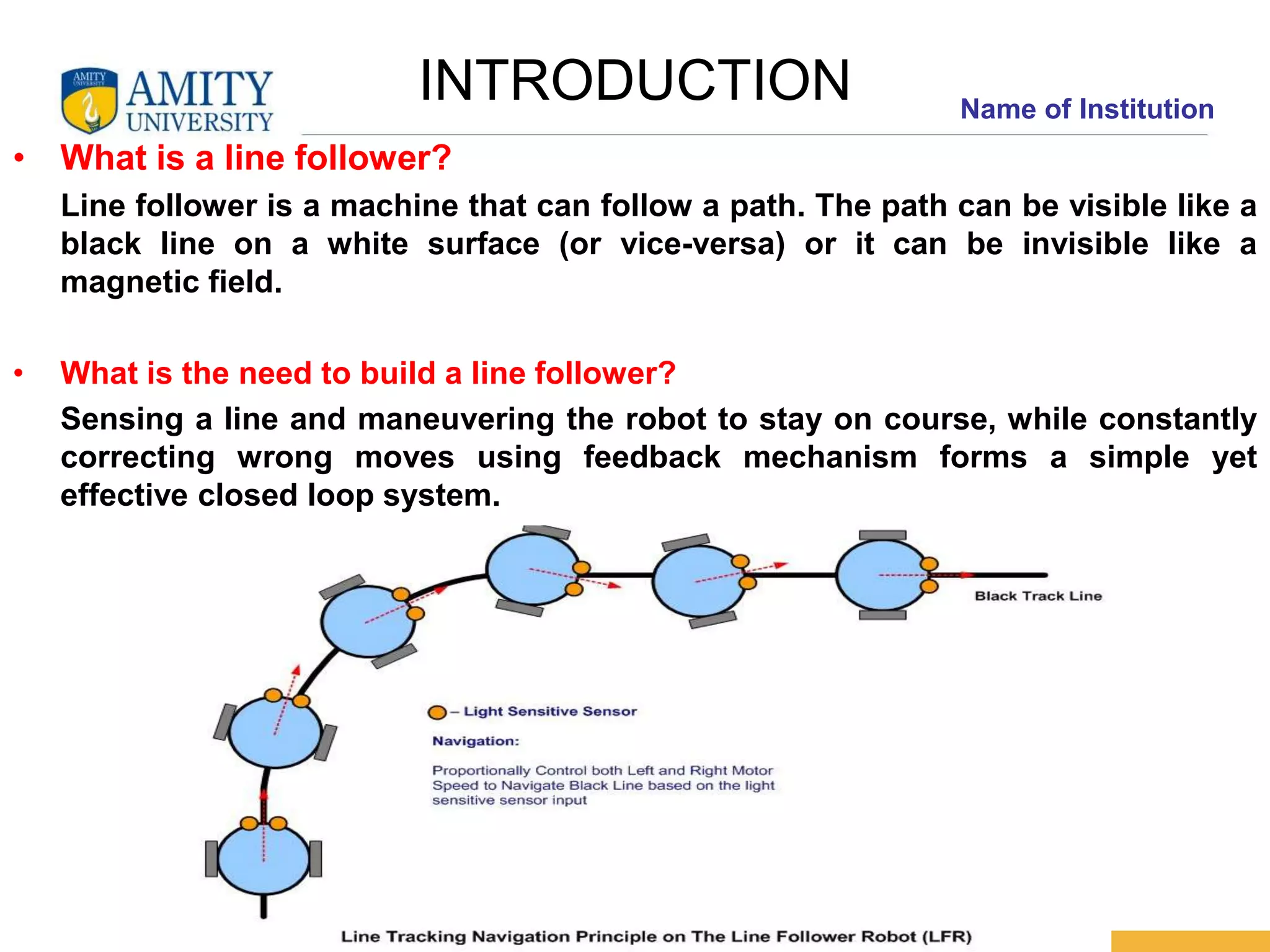 AMITY UNIVERSITY

AMITY UNIVERSITY

INTRODUCTION

Name of Institution

• What is a line follower?

Line follower is a machine that can follow a path. The path can be visible like a black line on a white surface (or vice-versa) or it can be invisible like a magnetic field.

• What is the need to build a line follower?

Sensing a line and maneuvering the robot to stay on course, while constantly correcting wrong moves using feedback mechanism forms a simple yet effective closed loop system.

Black Track Line

– Light Sensitive Sensor

Navigation:

Proportionally Control both Left and Right Motor Speed to Navigate Black Line based on the light sensitive sensor input

Line Tracking Navigation Principle on The Line Follower Robot (LFR)